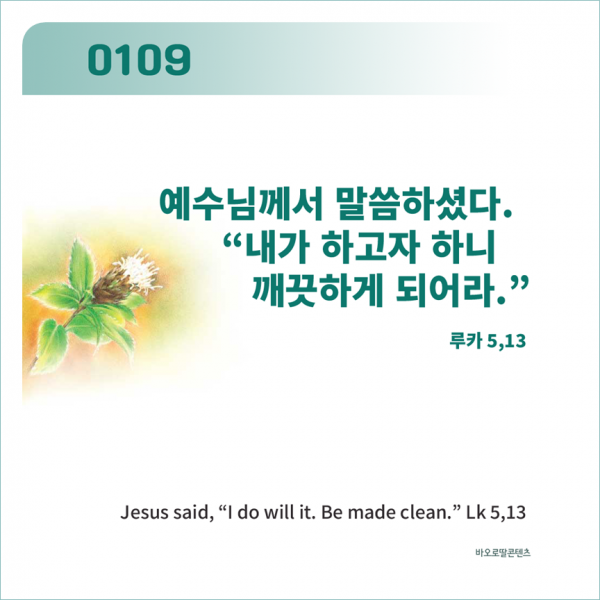 0109

예수님께서 말씀하셨다.
“내가 하고자 하니
깨끗하게 되어라.”

루카 5,13

Jesus said, “I do will it. Be made clean.” Lk 5,13

바오로딸콘텐츠